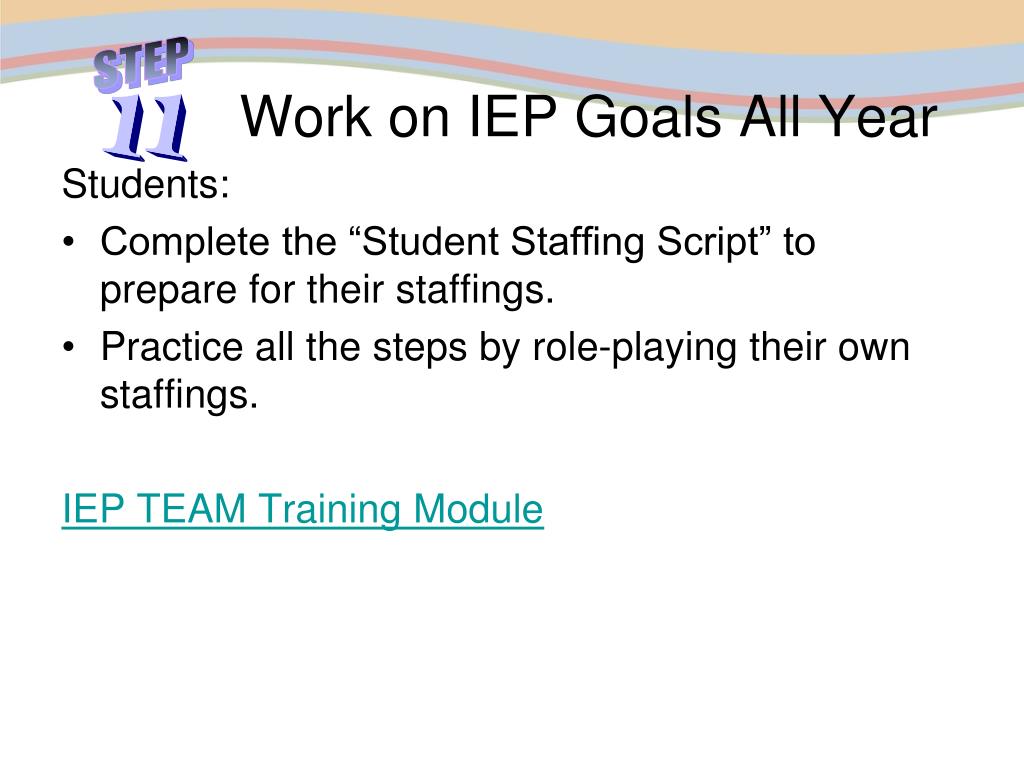 STEP
11
Work on IEP Goals All Year

Students:

• Complete the “Student Staffing Script” to prepare for their staffings.
• Practice all the steps by role-playing their own staffings.

IEP TEAM Training Module